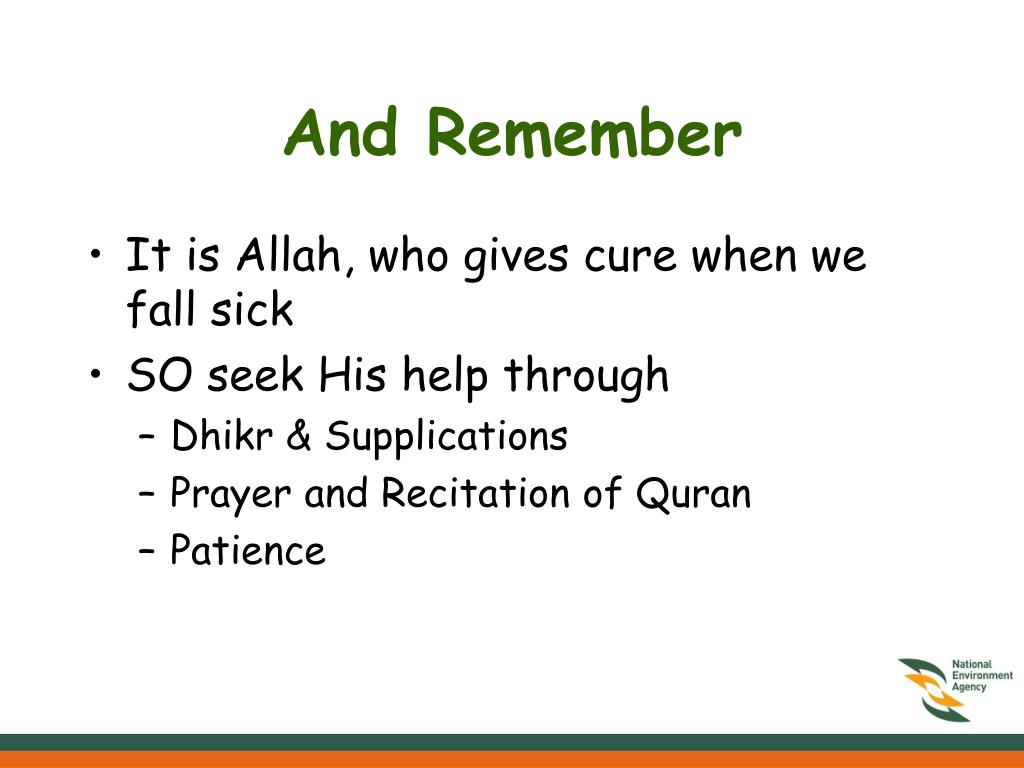 And Remember

• It is Allah, who gives cure when we fall sick
• SO seek His help through
  – Dhikr & Supplications
  – Prayer and Recitation of Quran
  – Patience

National Environment Agency